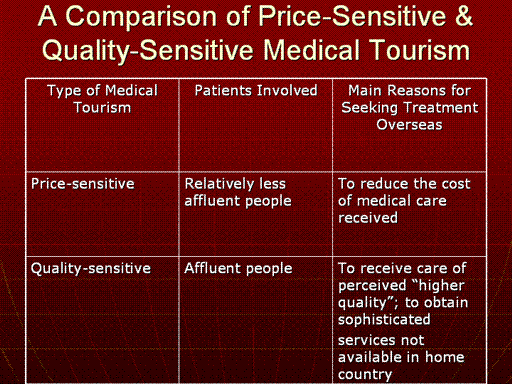 A Comparison of Price-Sensitive & Quality-Sensitive Medical Tourism

| Type of Medical Tourism | Patients Involved | Main Reasons for Seeking Treatment Overseas |
|---|---|---|
| Price-sensitive | Relatively less affluent people | To reduce the cost of medical care received |
| Quality-sensitive | Affluent people | To receive care of perceived “higher quality”; to obtain sophisticated services not available in home country |